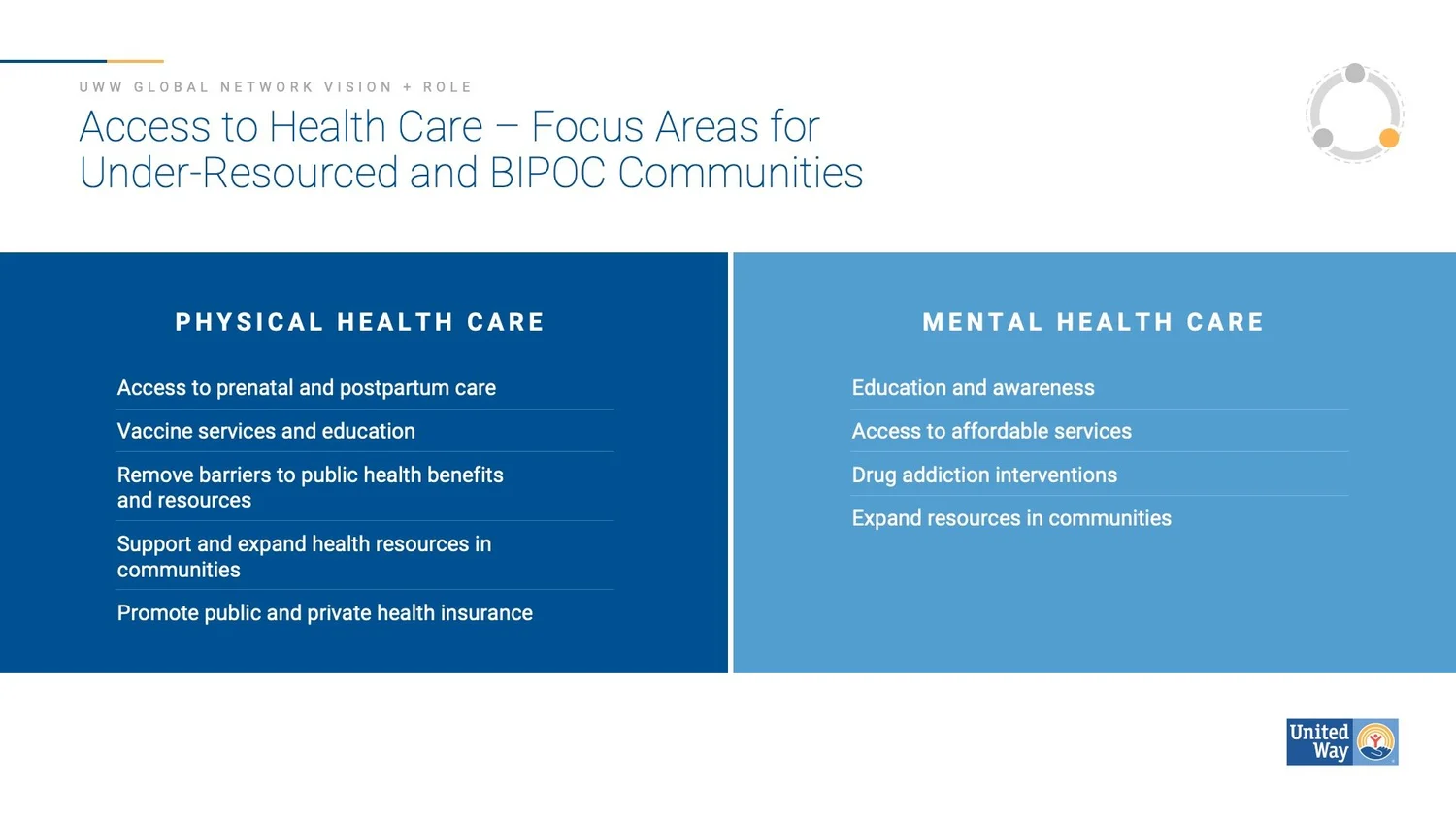 UWW GLOBAL NETWORK VISION + ROLE

Access to Health Care – Focus Areas for Under-Resourced and BIPOC Communities

PHYSICAL HEALTH CARE

Access to prenatal and postpartum care

Vaccine services and education

Remove barriers to public health benefits and resources

Support and expand health resources in communities

Promote public and private health insurance

MENTAL HEALTH CARE

Education and awareness

Access to affordable services

Drug addiction interventions

Expand resources in communities

United Way